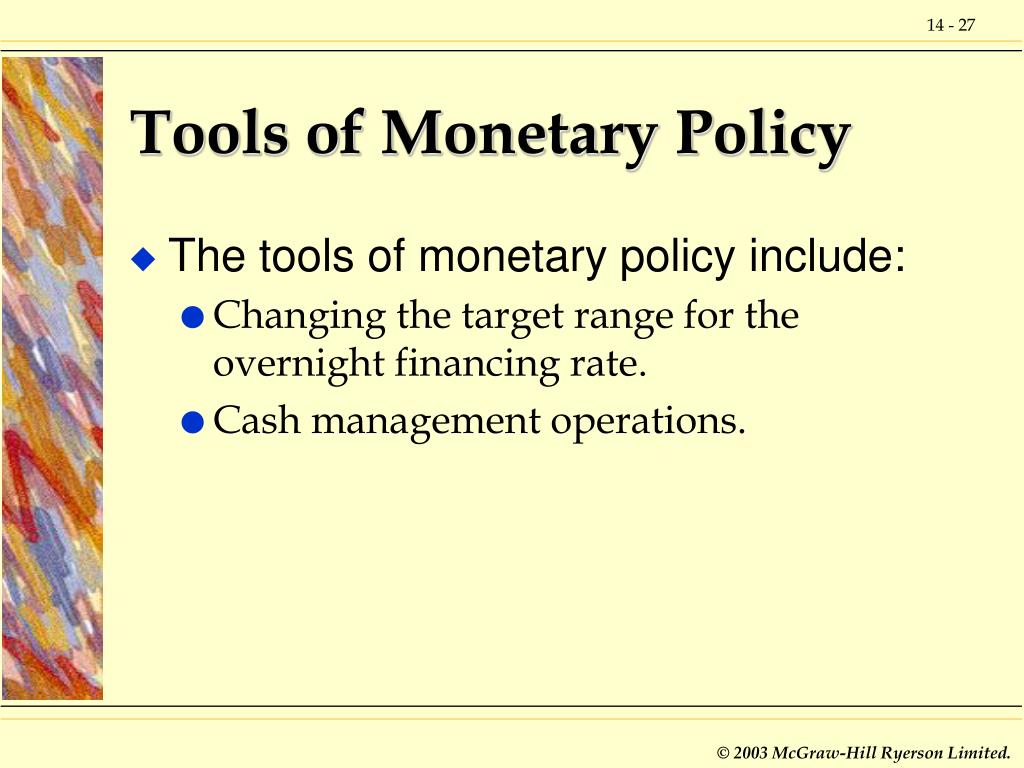 14 - 27

Tools of Monetary Policy

The tools of monetary policy include:

Changing the target range for the overnight financing rate.

Cash management operations.

© 2003 McGraw-Hill Ryerson Limited.